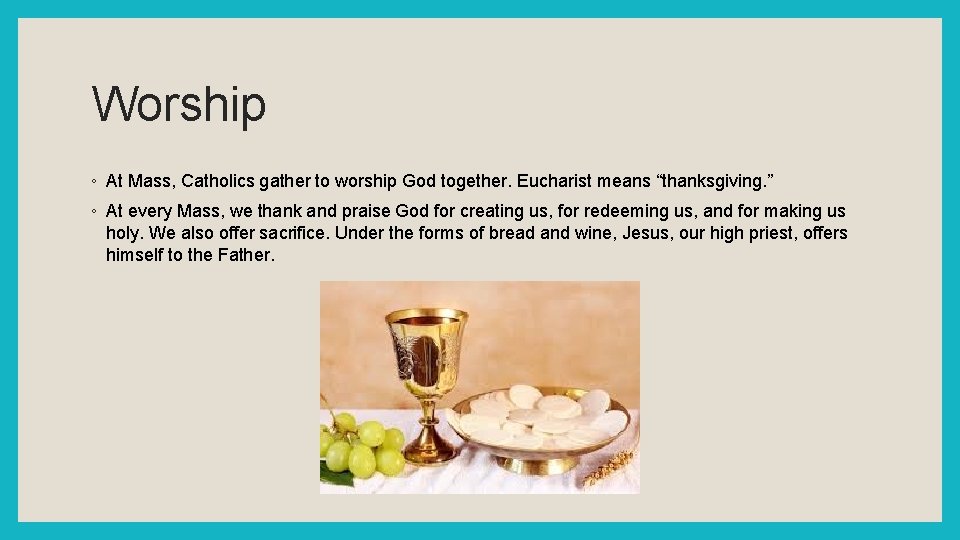 Worship

◦ At Mass, Catholics gather to worship God together. Eucharist means “thanksgiving.”

◦ At every Mass, we thank and praise God for creating us, for redeeming us, and for making us holy. We also offer sacrifice. Under the forms of bread and wine, Jesus, our high priest, offers himself to the Father.